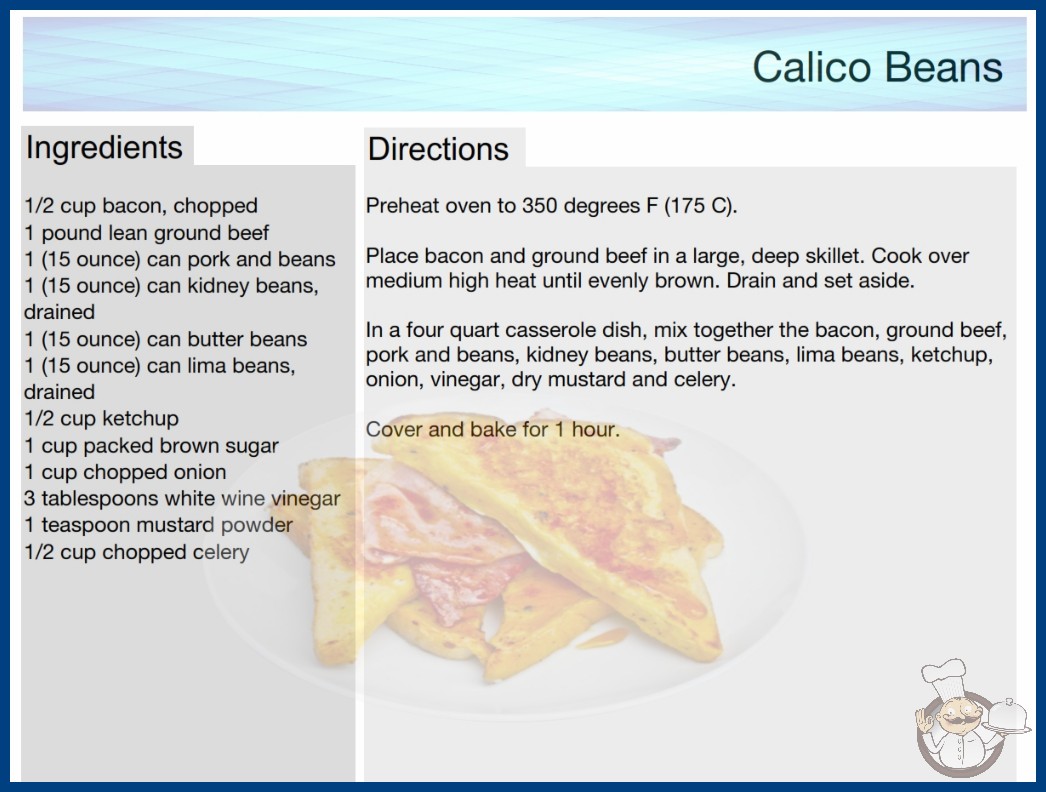 Calico Beans

Ingredients

1/2 cup bacon, chopped
1 pound lean ground beef
1 (15 ounce) can pork and beans
1 (15 ounce) can kidney beans, drained
1 (15 ounce) can butter beans
1 (15 ounce) can lima beans, drained
1/2 cup ketchup
1 cup packed brown sugar
1 cup chopped onion
3 tablespoons white wine vinegar
1 teaspoon mustard powder
1/2 cup chopped celery

Directions

Preheat oven to 350 degrees F (175 C).

Place bacon and ground beef in a large, deep skillet. Cook over medium high heat until evenly brown. Drain and set aside.

In a four quart casserole dish, mix together the bacon, ground beef, pork and beans, kidney beans, butter beans, lima beans, ketchup, onion, vinegar, dry mustard and celery.

Cover and bake for 1 hour.